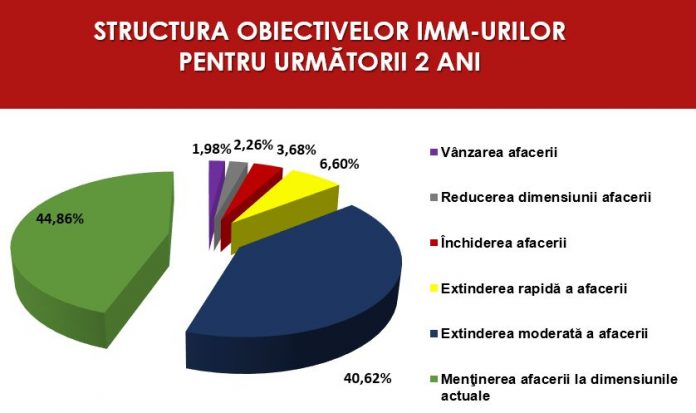 STRUCTURA OBIECTIVELOR IMM-URILOR PENTRU URMĂTORII 2 ANI

1,98%
2,26%
3,68%
6,60%
44,86%
40,62%

Vânzarea afacerii
Reducerea dimensiunii afacerii
Închiderea afacerii
Extinderea rapidă a afacerii
Extinderea moderată a afacerii
Menţinerea afacerii la dimensiunile actuale